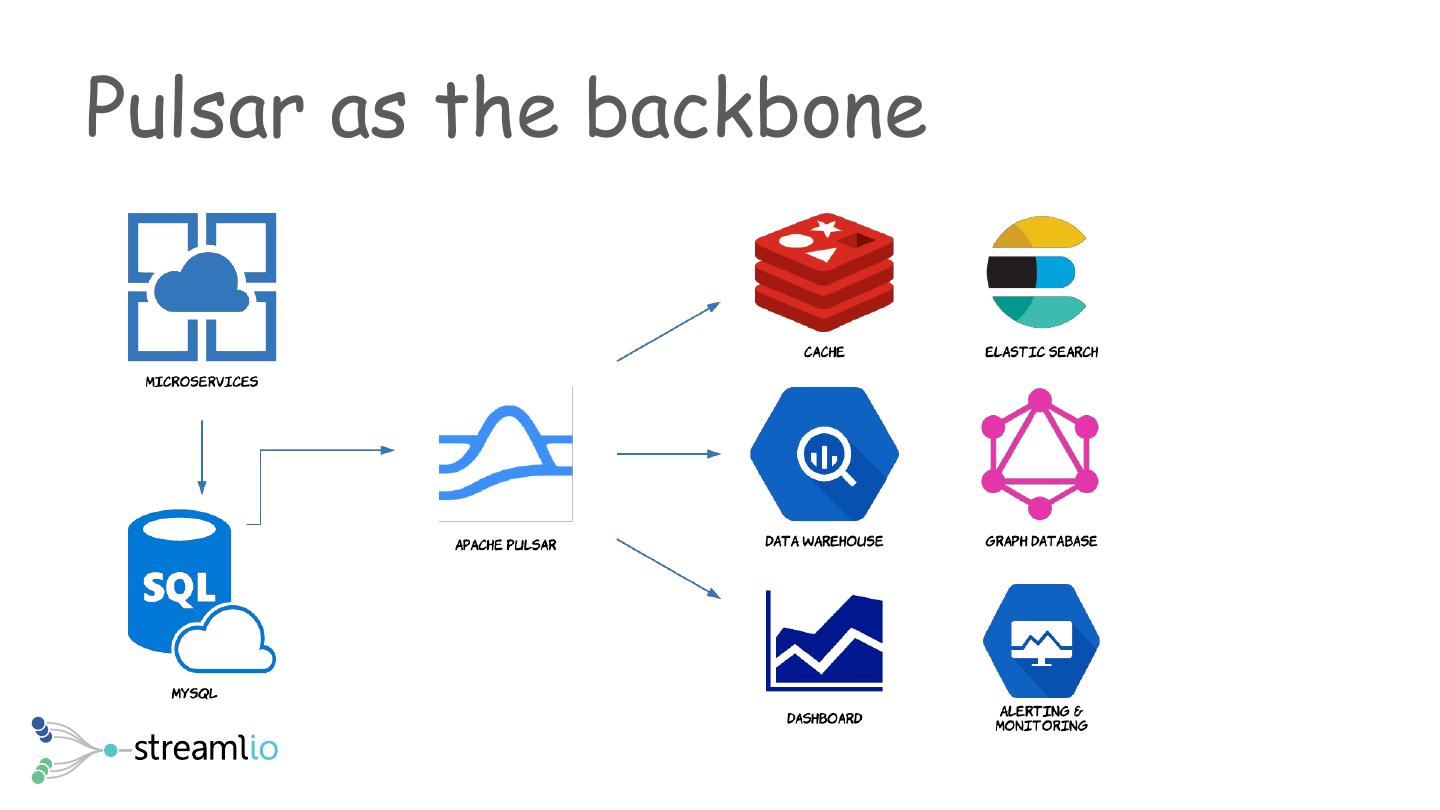 Pulsar as the backbone

MICROSERVICES

SQL

MYSQL

APACHE PULSAR

CACHE

ELASTIC SEARCH

DATA WAREHOUSE

GRAPH DATABASE

DASHBOARD

ALERTING & MONITORING

streamlio